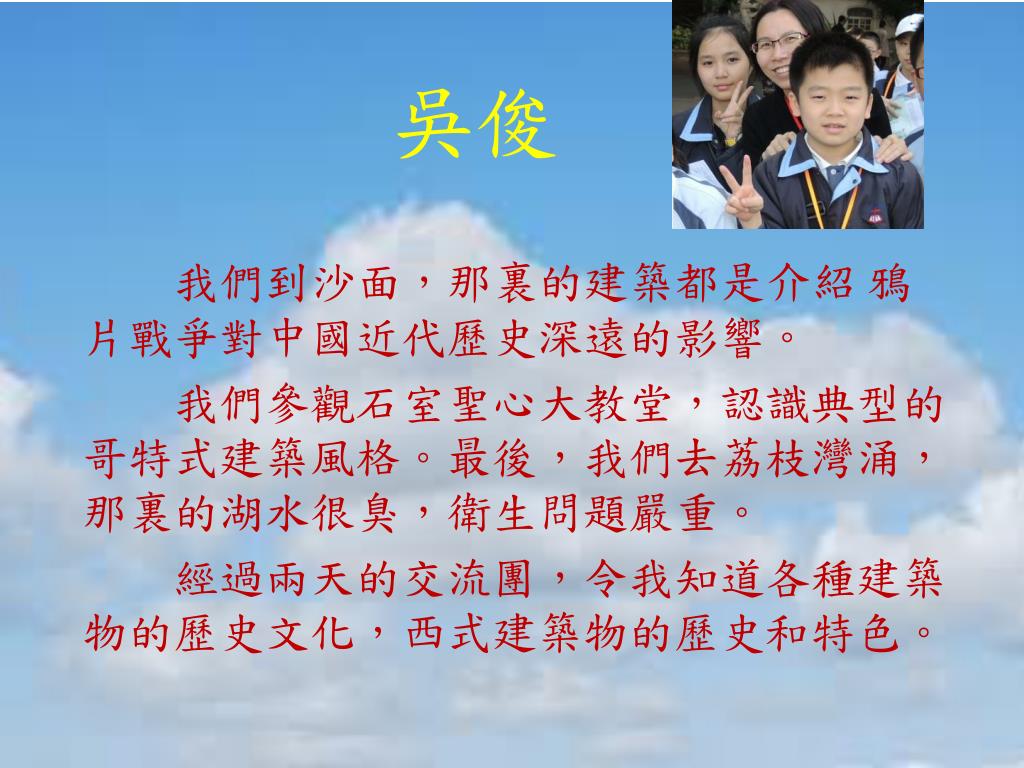 吳俊

我們到沙面，那裏的建築都是介紹 鴉片戰爭對中國近代歷史深遠的影響。

我們參觀石室聖心大教堂，認識典型的哥特式建築風格。最後，我們去荔枝灣涌，那裏的湖水很臭，衛生問題嚴重。

經過兩天的交流團，令我知道各種建築物的歷史文化，西式建築物的歷史和特色。